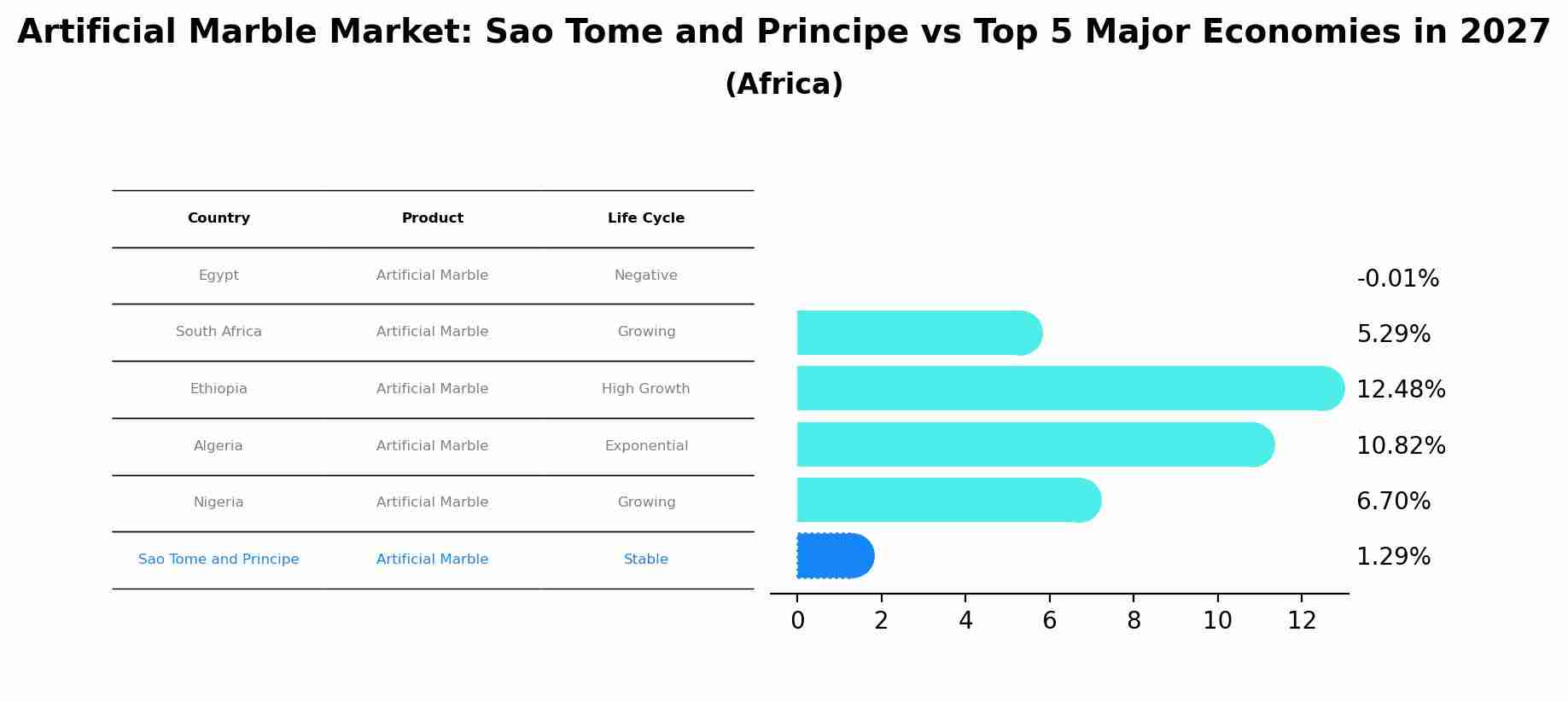 Artificial Marble Market: Sao Tome and Principe vs Top 5 Major Economies in 2027
(Africa)

| Country | Product | Life Cycle |
|---|---|---|
| Egypt | Artificial Marble | Negative |
| South Africa | Artificial Marble | Growing |
| Ethiopia | Artificial Marble | High Growth |
| Algeria | Artificial Marble | Exponential |
| Nigeria | Artificial Marble | Growing |
| Sao Tome and Principe | Artificial Marble | Stable |

-0.01%
5.29%
12.48%
10.82%
6.70%
1.29%

0 2 4 6 8 10 12